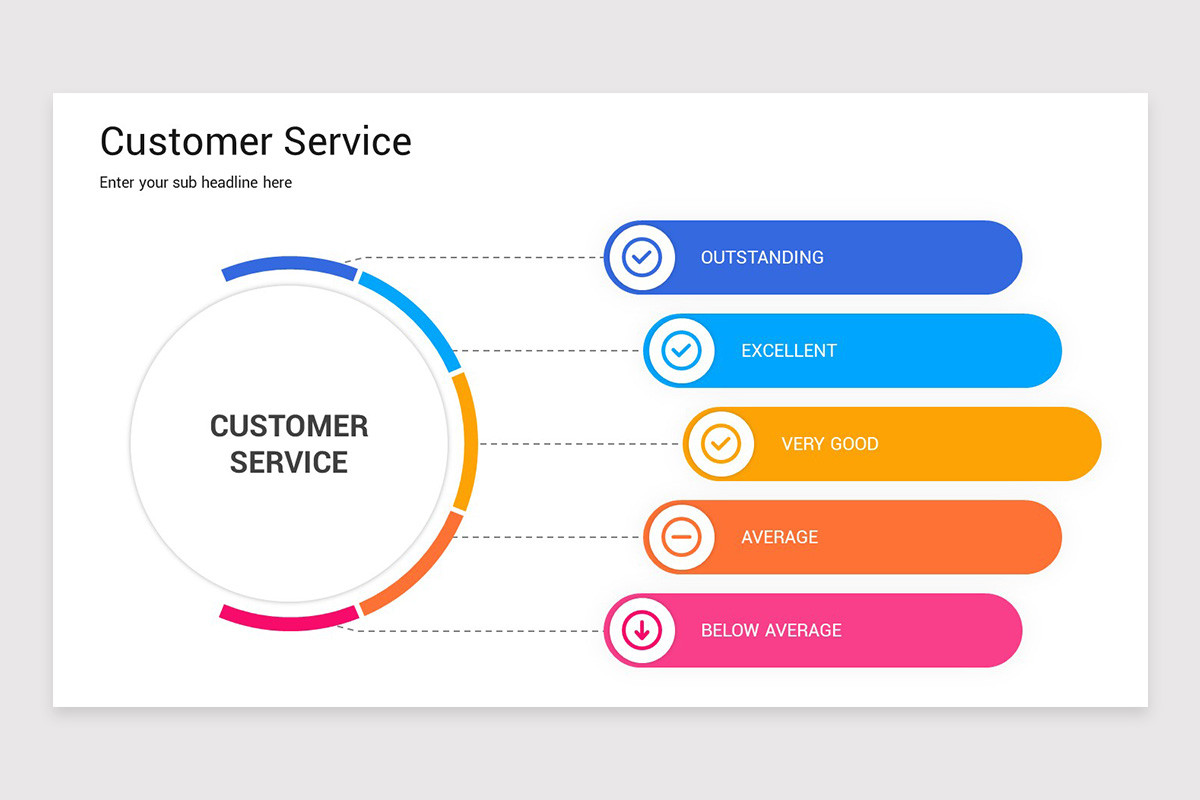 Customer Service

Enter your sub headline here

CUSTOMER SERVICE

OUTSTANDING

EXCELLENT

VERY GOOD

AVERAGE

BELOW AVERAGE